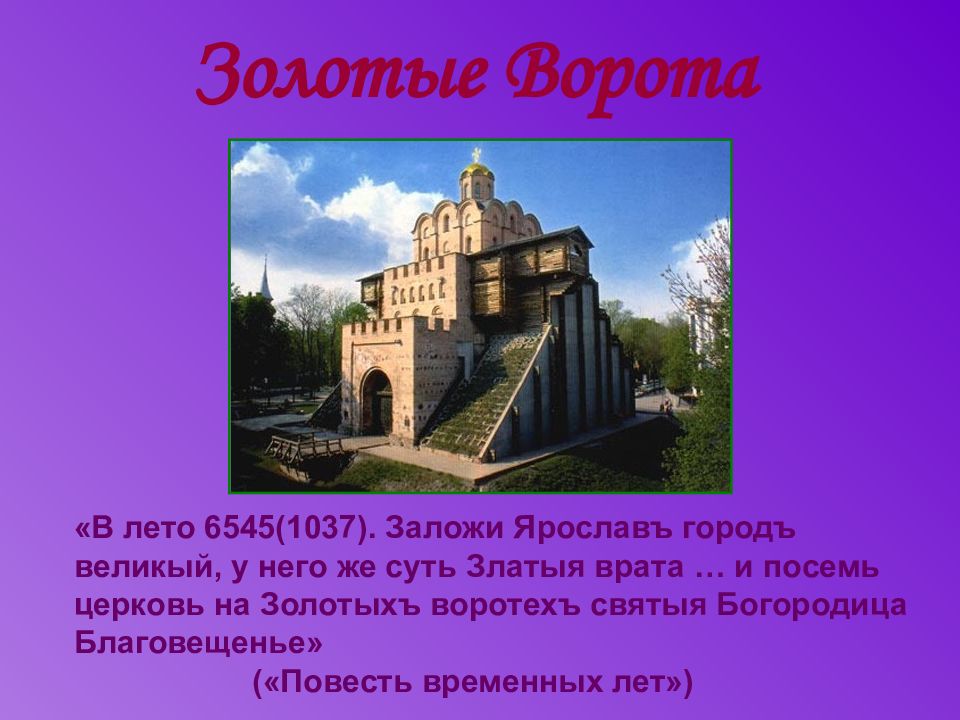 Золотые Ворота

«В лето 6545(1037). Заложи Ярославъ городъ великый, у него же суть Златыя врата … и посемь церковь на Золотыхъ воротехъ святыя Богородица Благовещенье»

(«Повесть временных лет»)